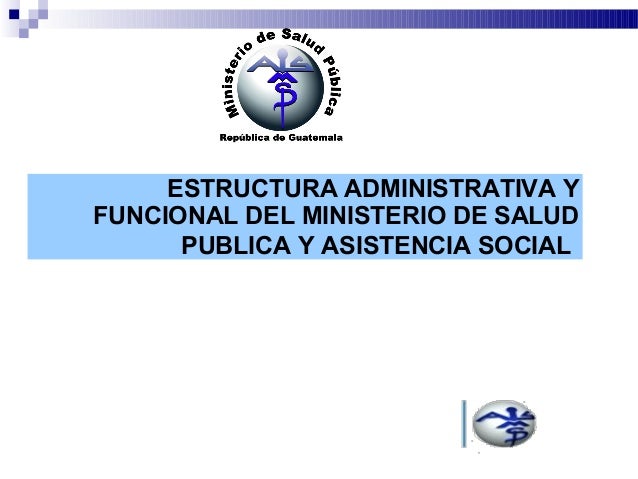 Ministerio de Salud Pública
República de Guatemala

ESTRUCTURA ADMINISTRATIVA Y FUNCIONAL DEL MINISTERIO DE SALUD PUBLICA Y ASISTENCIA SOCIAL